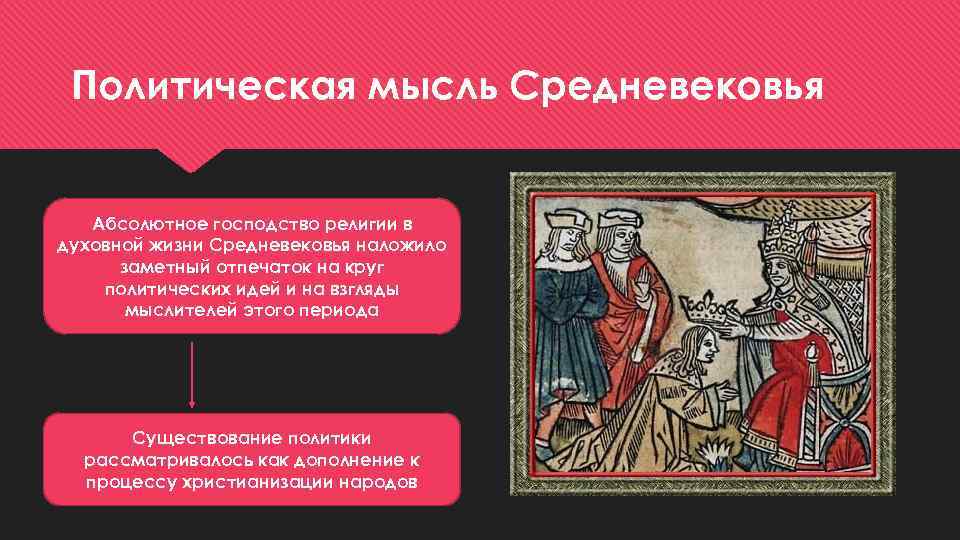 Политическая мысль Средневековья

Абсолютное господство религии в духовной жизни Средневековья наложило заметный отпечаток на круг политических идей и на взгляды мыслителей этого периода

Существование политики рассматривалось как дополнение к процессу христианизации народов